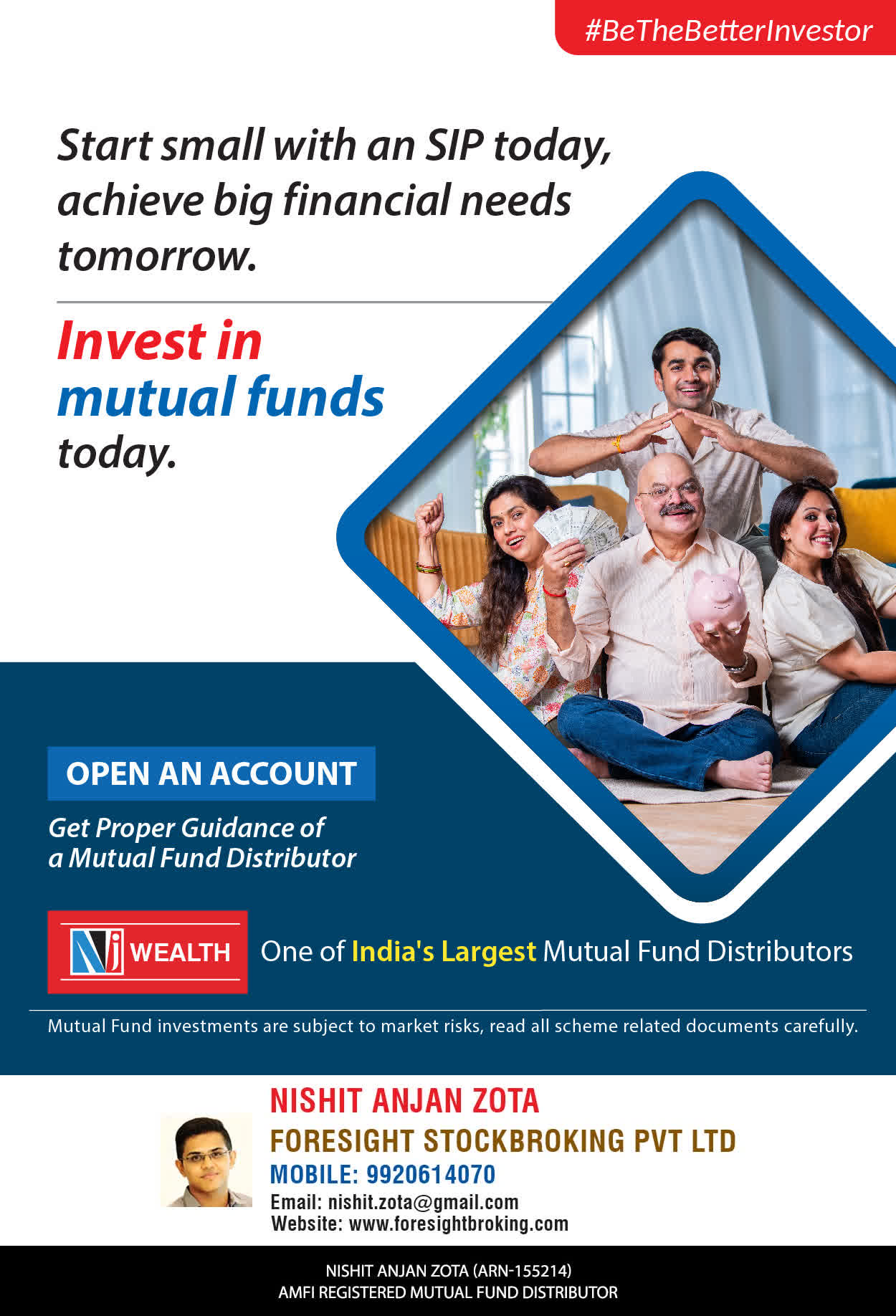 #BeTheBetterInvestor

Start small with an SIP today, achieve big financial needs tomorrow.

Invest in mutual funds today.

OPEN AN ACCOUNT

Get Proper Guidance of a Mutual Fund Distributor

NJ WEALTH

One of India's Largest Mutual Fund Distributors

Mutual Fund investments are subject to market risks, read all scheme related documents carefully.

NISHIT ANJAN ZOTA
FORESIGHT STOCKBROKING PVT LTD
MOBILE: 9920614070
Email: nishit.zota@gmail.com
Website: www.foresightbroking.com

NISHIT ANJAN ZOTA (ARN-155214)
AMFI REGISTERED MUTUAL FUND DISTRIBUTOR